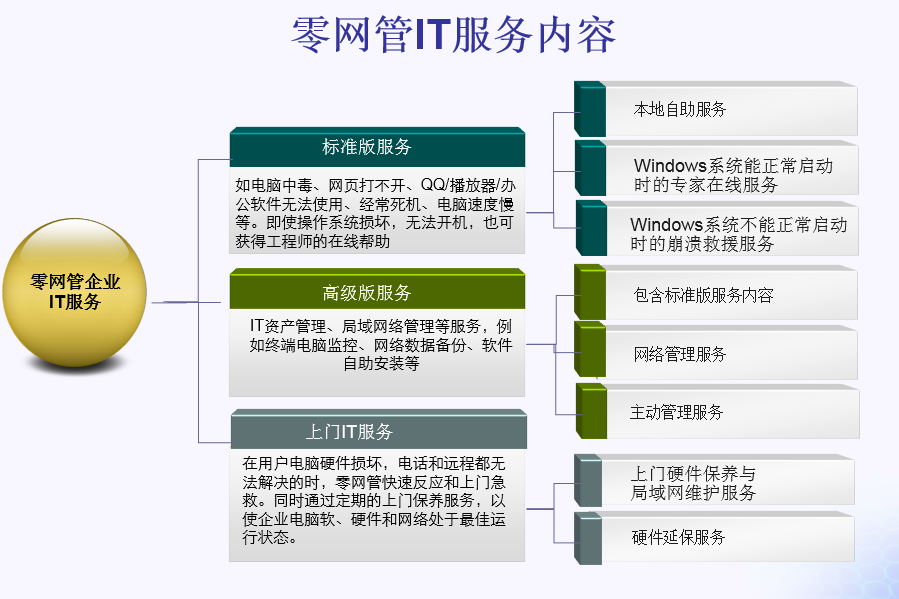 零网管IT服务内容

零网管企业IT服务

标准版服务

如电脑中毒、网页打不开、QQ/播放器/办公软件无法使用、经常死机、电脑速度慢等。即使操作系统损坏，无法开机，也可获得工程师的在线帮助

本地自助服务

Windows系统能正常启动时的专家在线服务

Windows系统不能正常启动时的崩溃救援服务

高级版服务

IT资产管理、局域网络管理等服务，例如终端电脑监控、网络数据备份、软件自助安装等

包含标准版服务内容

网络管理服务

主动管理服务

上门IT服务

在用户电脑硬件损坏，电话和远程都无法解决的时，零网管快速反应和上门急救。同时通过定期的上门保养服务，以使企业电脑软、硬件和网络处于最佳运行状态。

上门硬件保养与局域网维护服务

硬件延保服务